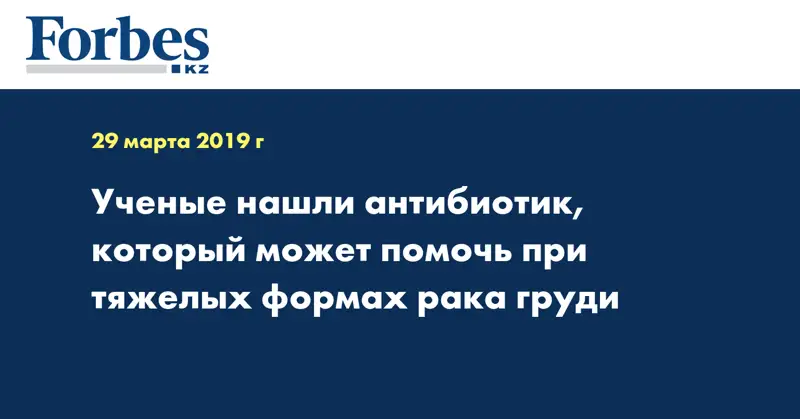 Forbes
KZ

29 марта 2019 г

Ученые нашли антибиотик, который может помочь при тяжелых формах рака груди